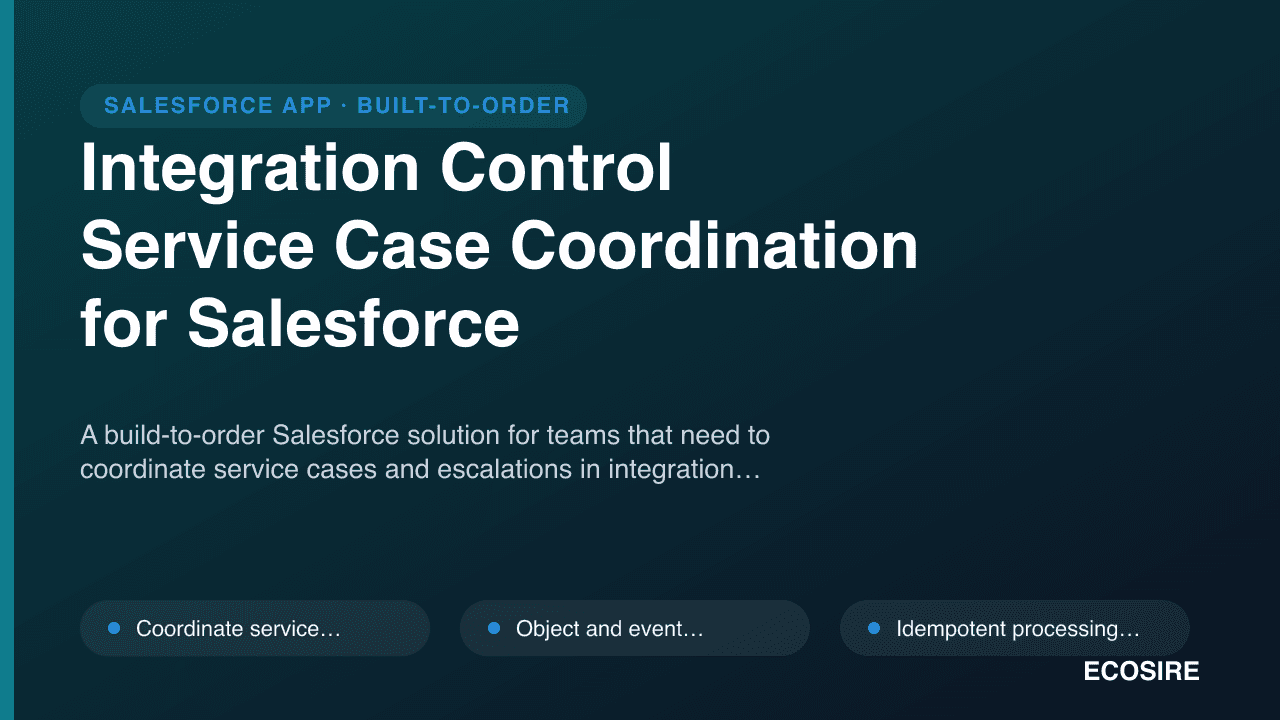 SALESFORCE APP · BUILT-TO-ORDER

Integration Control Service Case Coordination for Salesforce

A build-to-order Salesforce solution for teams that need to coordinate service cases and escalations in integration…

• Coordinate service…

• Object and event…

• Idempotent processing…

ECOSIRE